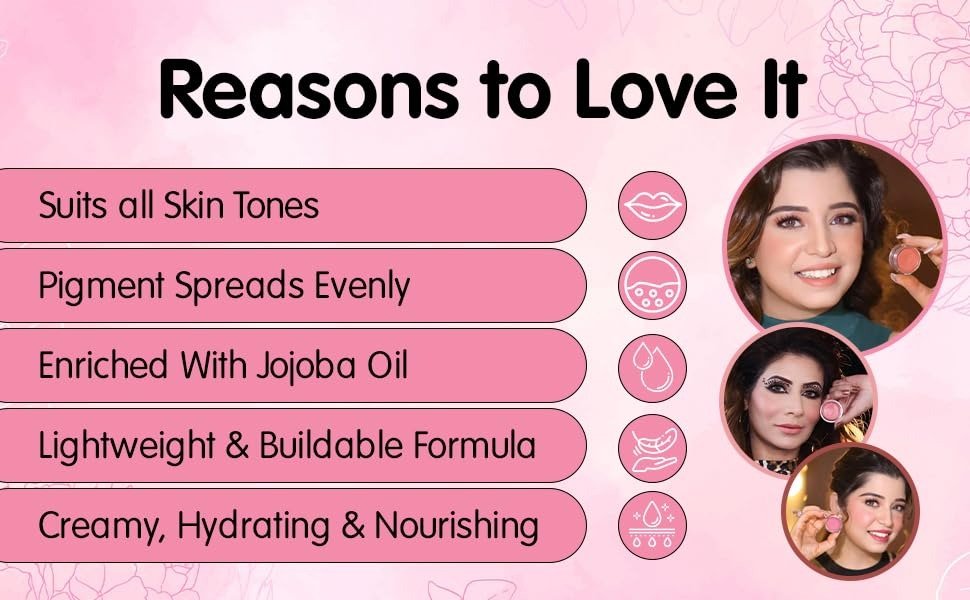 Reasons to Love It

Suits all Skin Tones

Pigment Spreads Evenly

Enriched With Jojoba Oil

Lightweight & Buildable Formula

Creamy, Hydrating & Nourishing